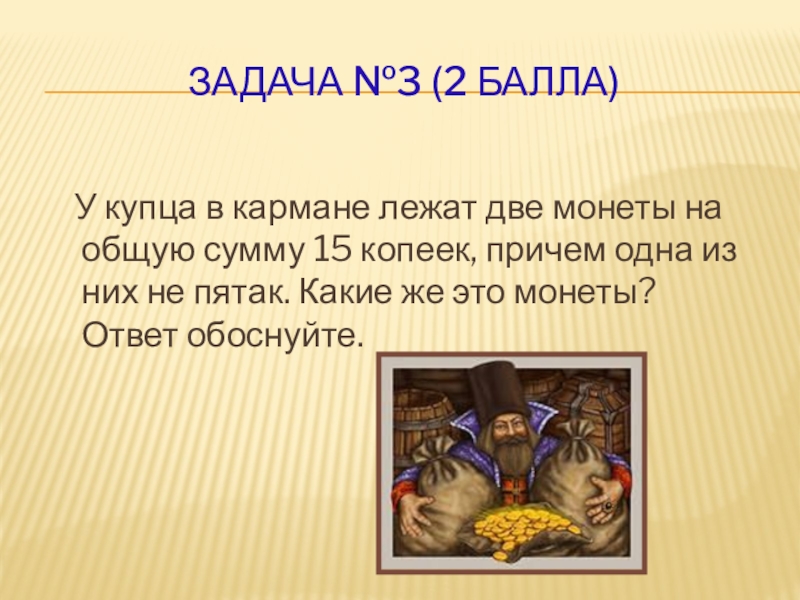 ЗАДАЧА №3 (2 БАЛЛА)

У купца в кармане лежат две монеты на общую сумму 15 копеек, причем одна из них не пятак. Какие же это монеты? Ответ обоснуйте.